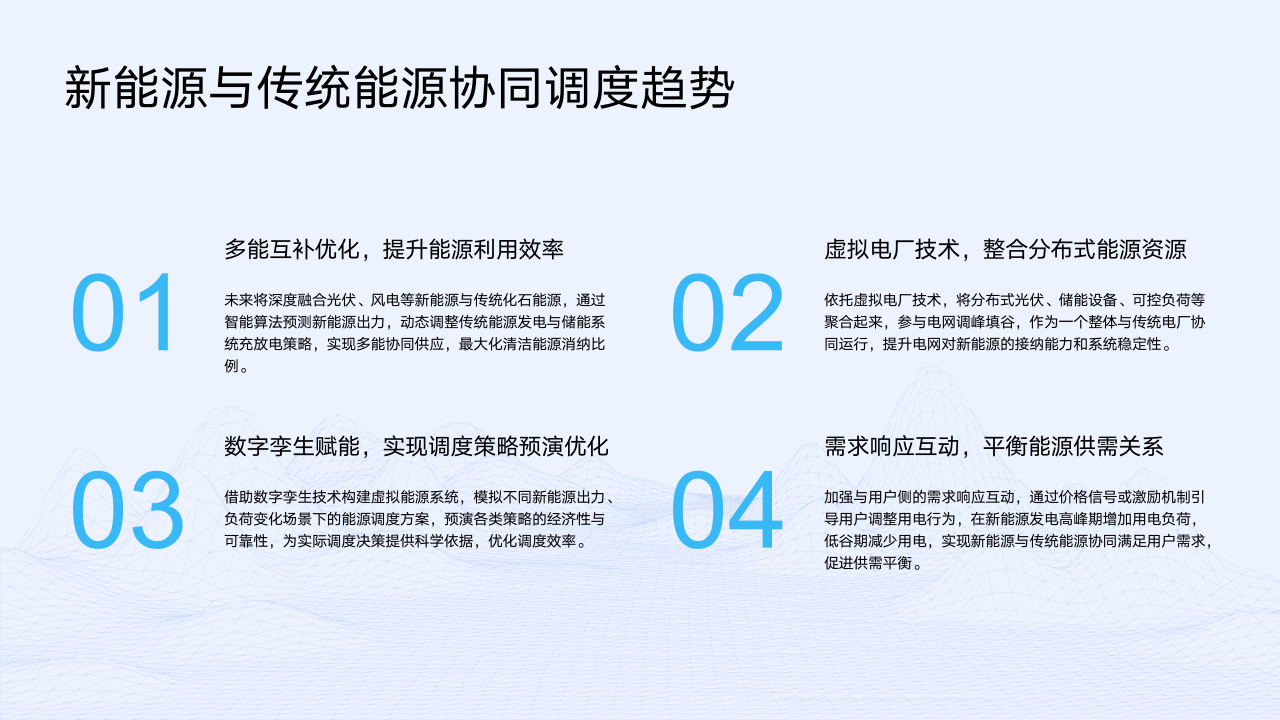 新能源与传统能源协同调度趋势

01

多能互补优化，提升能源利用效率

未来将深度融合光伏、风电等新能源与传统化石能源，通过智能算法预测新能源出力，动态调整传统能源发电与储能系统充放电策略，实现多能协同供应，最大化清洁能源消纳比例。

02

虚拟电厂技术，整合分布式能源资源

依托虚拟电厂技术，将分布式光伏、储能设备、可控负荷等聚合起来，参与电网调峰填谷，作为一个整体与传统电厂协同运行，提升电网对新能源的接纳能力和系统稳定性。

03

数字孪生赋能，实现调度策略预演优化

借助数字孪生技术构建虚拟能源系统，模拟不同新能源出力、负荷变化场景下的能源调度方案，预演各类策略的经济性与可靠性，为实际调度决策提供科学依据，优化调度效率。

04

需求响应互动，平衡能源供需关系

加强与用户侧的需求响应互动，通过价格信号或激励机制引导用户调整用电行为，在新能源发电高峰期增加用电负荷，低谷期减少用电，实现新能源与传统能源协同满足用户需求，促进供需平衡。